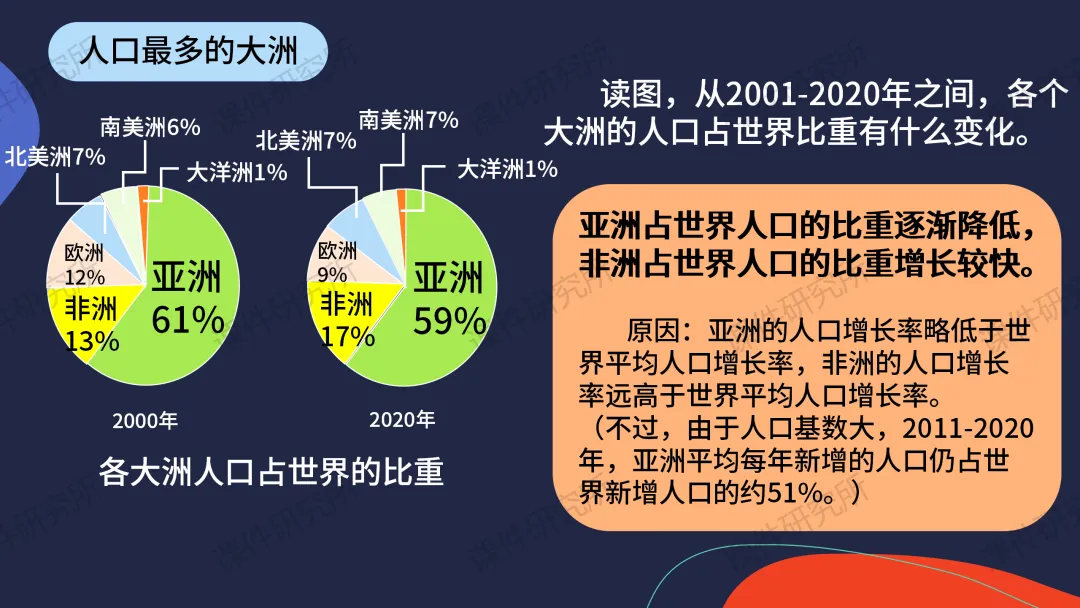 人口最多的大洲

读图，从2001-2020年之间，各个大洲的人口占世界比重有什么变化。

南美洲6%
北美洲7%
大洋洲1%
欧洲 12%
亚洲 61%
非洲 13%
2000年

南美洲7%
北美洲7%
大洋洲1%
欧洲 9%
亚洲 59%
非洲 17%
2020年

各大洲人口占世界的比重

亚洲占世界人口的比重逐渐降低，非洲占世界人口的比重增长较快。

原因：亚洲的人口增长率略低于世界平均人口增长率，非洲的人口增长率远高于世界平均人口增长率。
（不过，由于人口基数大，2011-2020年，亚洲平均每年新增的人口仍占世界新增人口的约51%。）

课件研究所